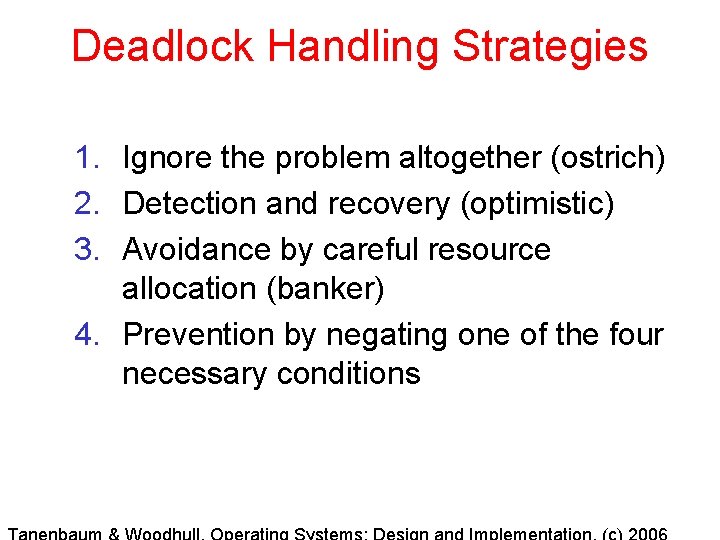 Deadlock Handling Strategies

1. Ignore the problem altogether (ostrich)
2. Detection and recovery (optimistic)
3. Avoidance by careful resource allocation (banker)
4. Prevention by negating one of the four necessary conditions

Tanenbaum & Woodhull, Operating Systems: Design and Implementation, (c) 2006